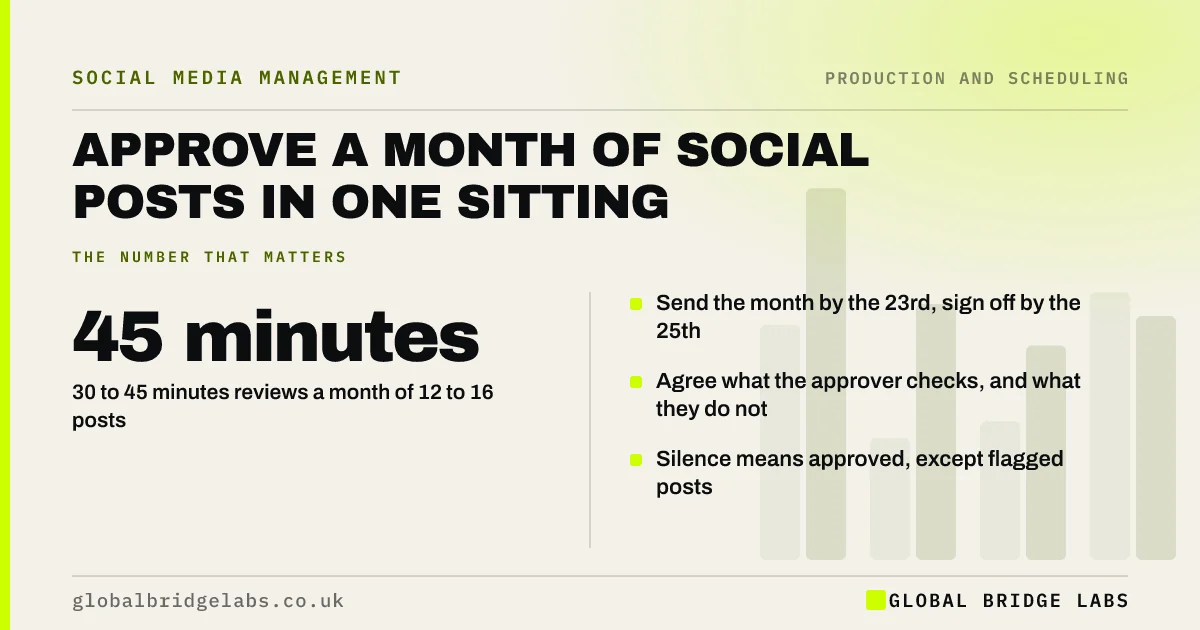 SOCIAL MEDIA MANAGEMENT

PRODUCTION AND SCHEDULING

APPROVE A MONTH OF SOCIAL POSTS IN ONE SITTING

THE NUMBER THAT MATTERS

45 minutes

30 to 45 minutes reviews a month of 12 to 16 posts

• Send the month by the 23rd, sign off by the 25th

• Agree what the approver checks, and what they do not

• Silence means approved, except flagged posts

globalbridgelabs.co.uk

GLOBAL BRIDGE LABS